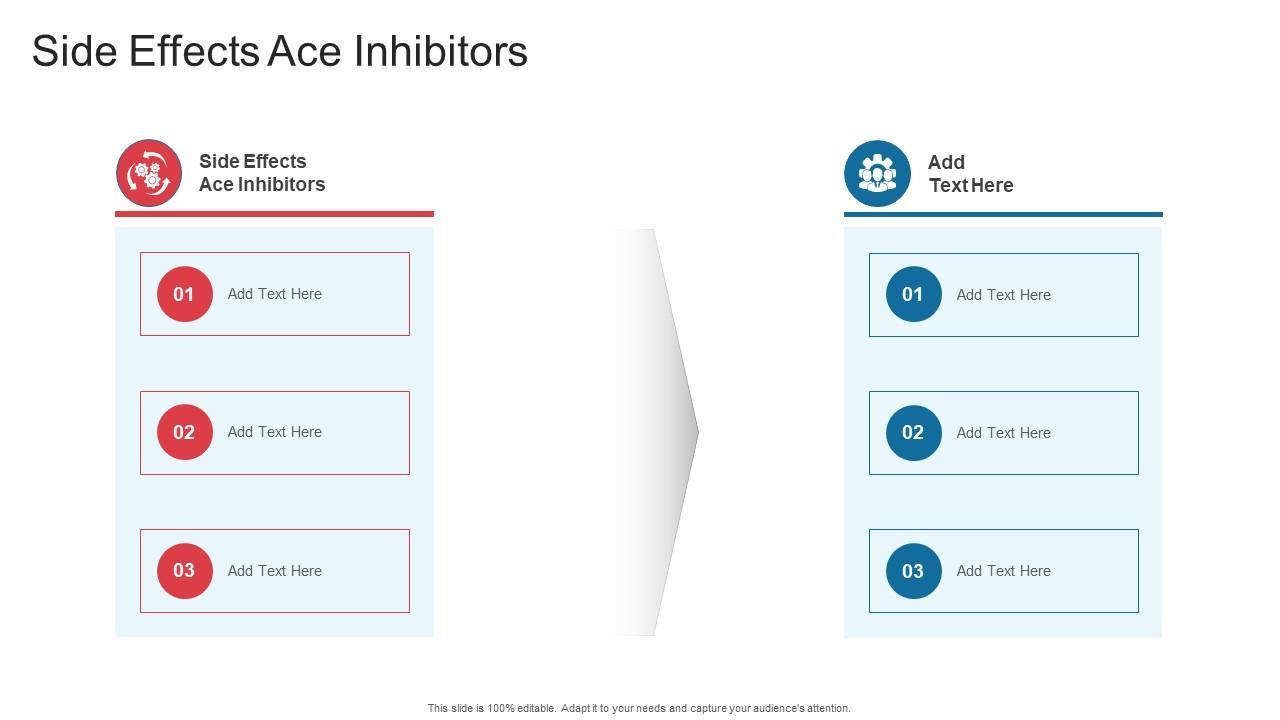 Side Effects Ace Inhibitors

Side Effects Ace Inhibitors

01 Add Text Here

02 Add Text Here

03 Add Text Here

Add Text Here

01 Add Text Here

02 Add Text Here

03 Add Text Here

This slide is 100% editable. Adapt it to your needs and capture your audience's attention.